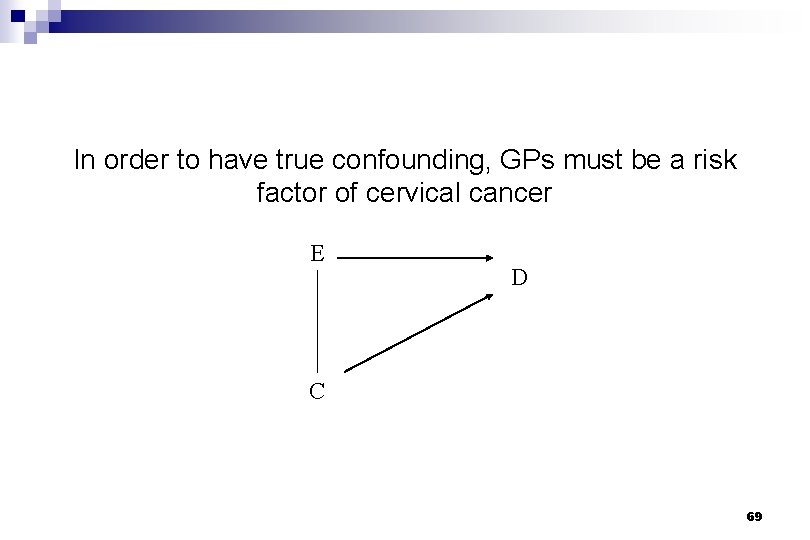 In order to have true confounding, GPs must be a risk factor of cervical cancer

E

D

C

69